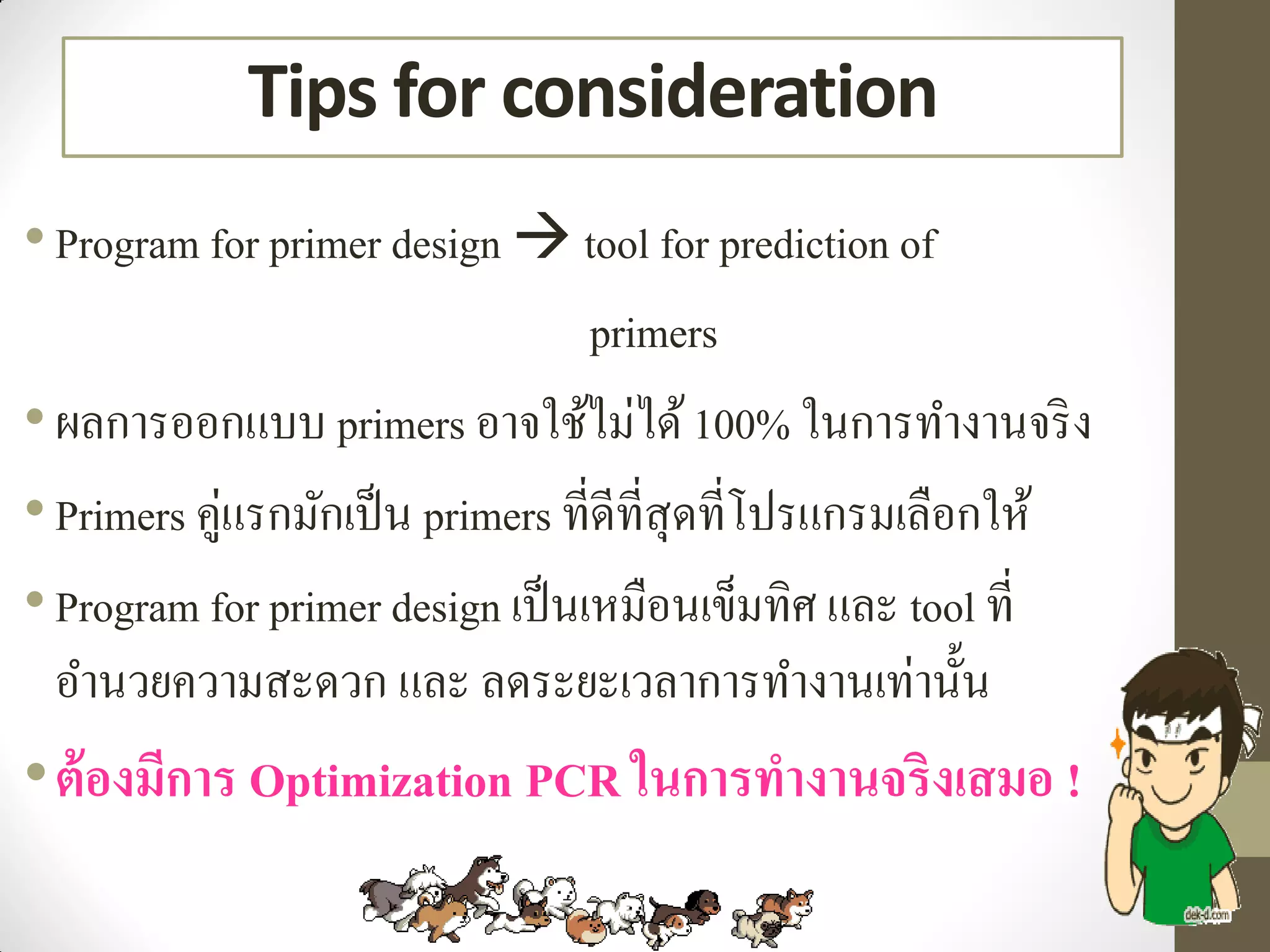 Tips for consideration

• Program for primer design → tool for prediction of primers

• ผลการออกแบบ primers อาจใช้ไม่ได้ 100% ในการทำงานจริง

• Primers คู่แรกมักเป็น primers ที่ดีที่สุดที่โปรแกรมเลือกให้

• Program for primer design เป็นเหมือนเข็มทิศ และ tool ที่อำนวยความสะดวก และ ลดระยะเวลาการทำงานเท่านั้น

• ต้องมีการ Optimization PCR ในการทำงานจริงเสมอ !

dek-d.com